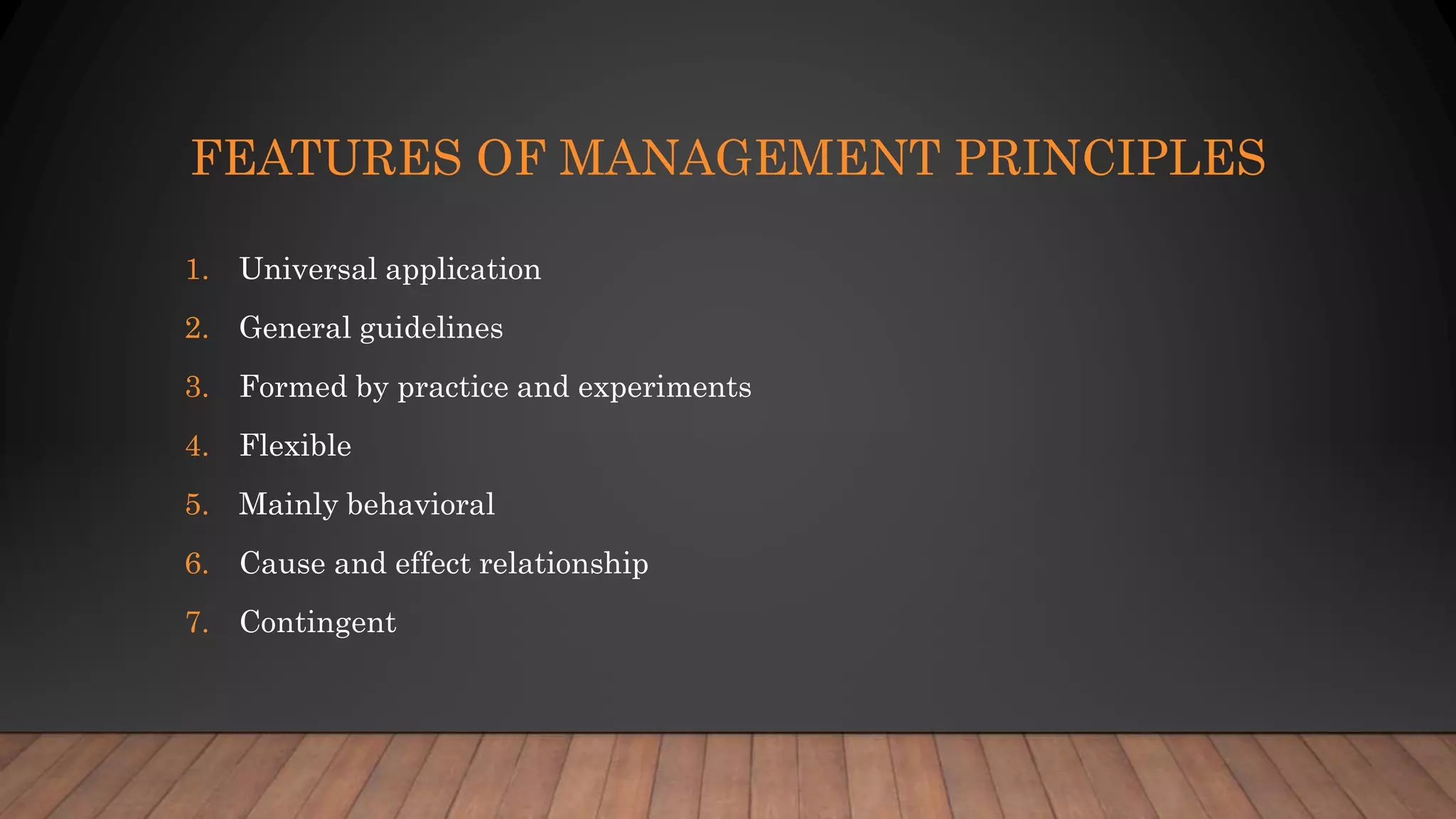 FEATURES OF MANAGEMENT PRINCIPLES

1. Universal application
2. General guidelines
3. Formed by practice and experiments
4. Flexible
5. Mainly behavioral
6. Cause and effect relationship
7. Contingent